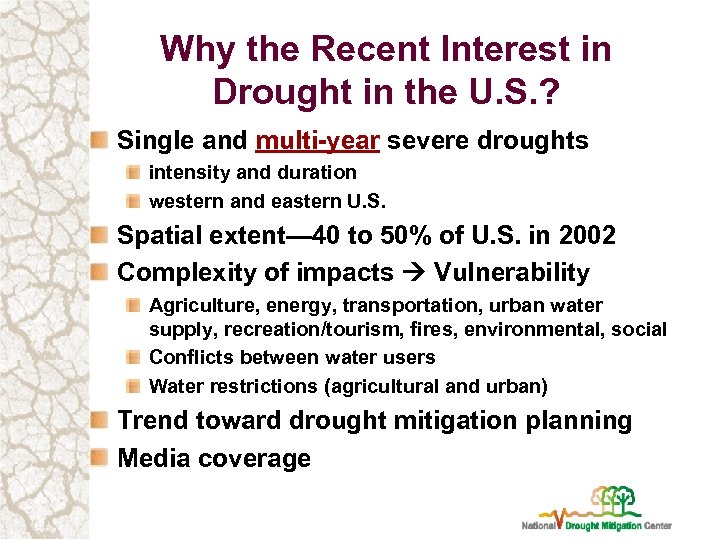 Why the Recent Interest in Drought in the U.S.?

Single and multi-year severe droughts

intensity and duration

western and eastern U.S.

Spatial extent—40 to 50% of U.S. in 2002

Complexity of impacts → Vulnerability

Agriculture, energy, transportation, urban water supply, recreation/tourism, fires, environmental, social

Conflicts between water users

Water restrictions (agricultural and urban)

Trend toward drought mitigation planning

Media coverage

National Drought Mitigation Center